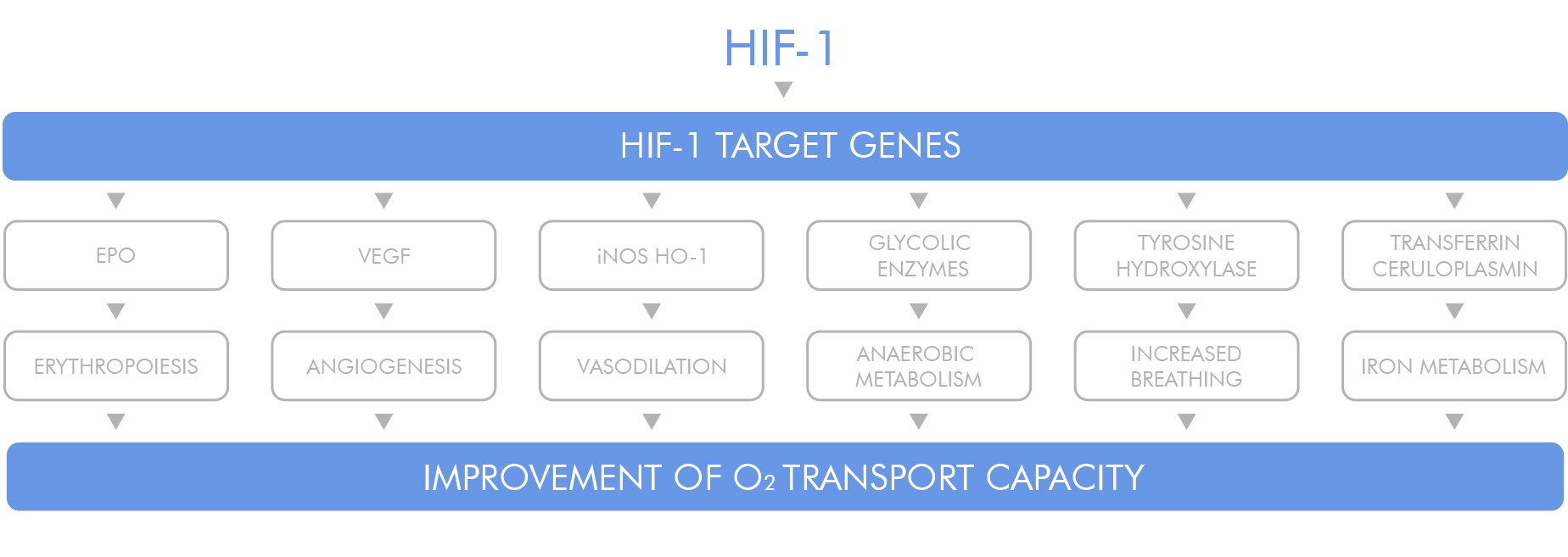 HIF-1

HIF-1 TARGET GENES

EPO

VEGF

iNOS HO-1

GLYCOLIC ENZYMES

TYROSINE HYDROXYLASE

TRANSFERRIN CERULOPLASMIN

ERYTHROPOIESIS

ANGIOGENESIS

VASODILATION

ANAEROBIC METABOLISM

INCREASED BREATHING

IRON METABOLISM

IMPROVEMENT OF $O_2$ TRANSPORT CAPACITY